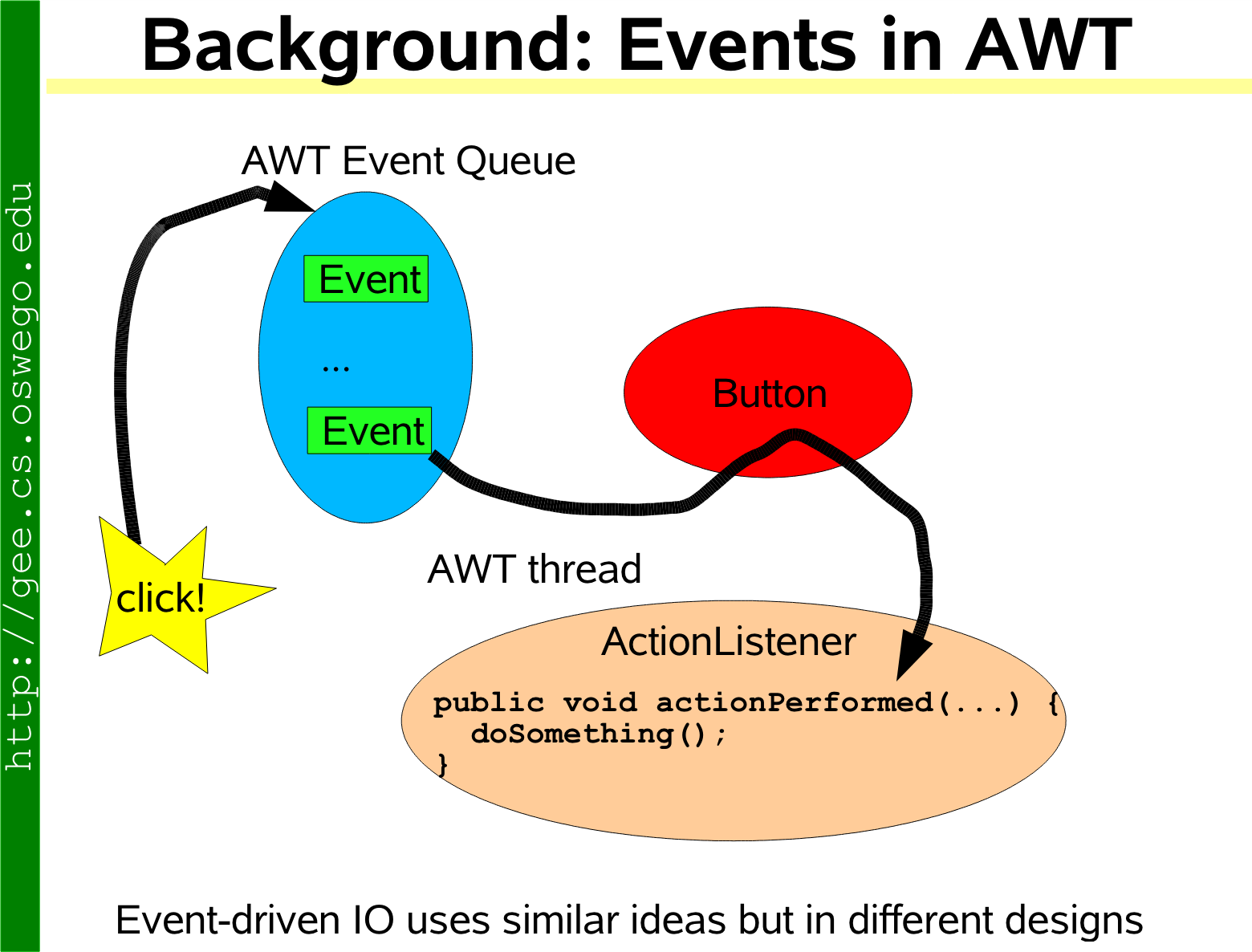 http://gee.cs.oswego.edu

Background: Events in AWT

AWT Event Queue

Event

...

Event

Button

click!

AWT thread

ActionListener

public void actionPerformed(...) {
  doSomething();
}

Event-driven IO uses similar ideas but in different designs